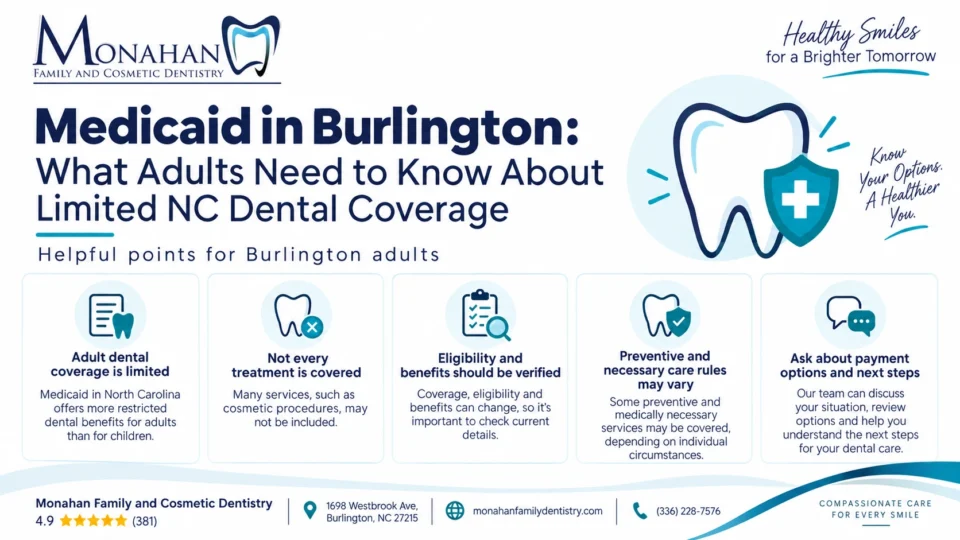 MONAHAN
FAMILY AND COSMETIC DENTISTRY

Healthy Smiles
for a Brighter Tomorrow

Medicaid in Burlington:
What Adults Need to Know About Limited NC Dental Coverage

Know Your Options. A Healthier You.

Helpful points for Burlington adults

Adult dental coverage is limited
Medicaid in North Carolina offers more restricted dental benefits for adults than for children.

Not every treatment is covered
Many services, such as cosmetic procedures, may not be included.

Eligibility and benefits should be verified
Coverage, eligibility and benefits can change, so it's important to check current details.

Preventive and necessary care rules may vary
Some preventive and medically necessary services may be covered, depending on individual circumstances.

Ask about payment options and next steps
Our team can discuss your situation, review options and help you understand the next steps for your dental care.

Monahan Family and Cosmetic Dentistry
4.9 ★★★★★ (381)

1698 Westbrook Ave, Burlington, NC 27215

monahanfamilydentistry.com

(336) 228-7576

COMPASSIONATE CARE FOR EVERY SMILE